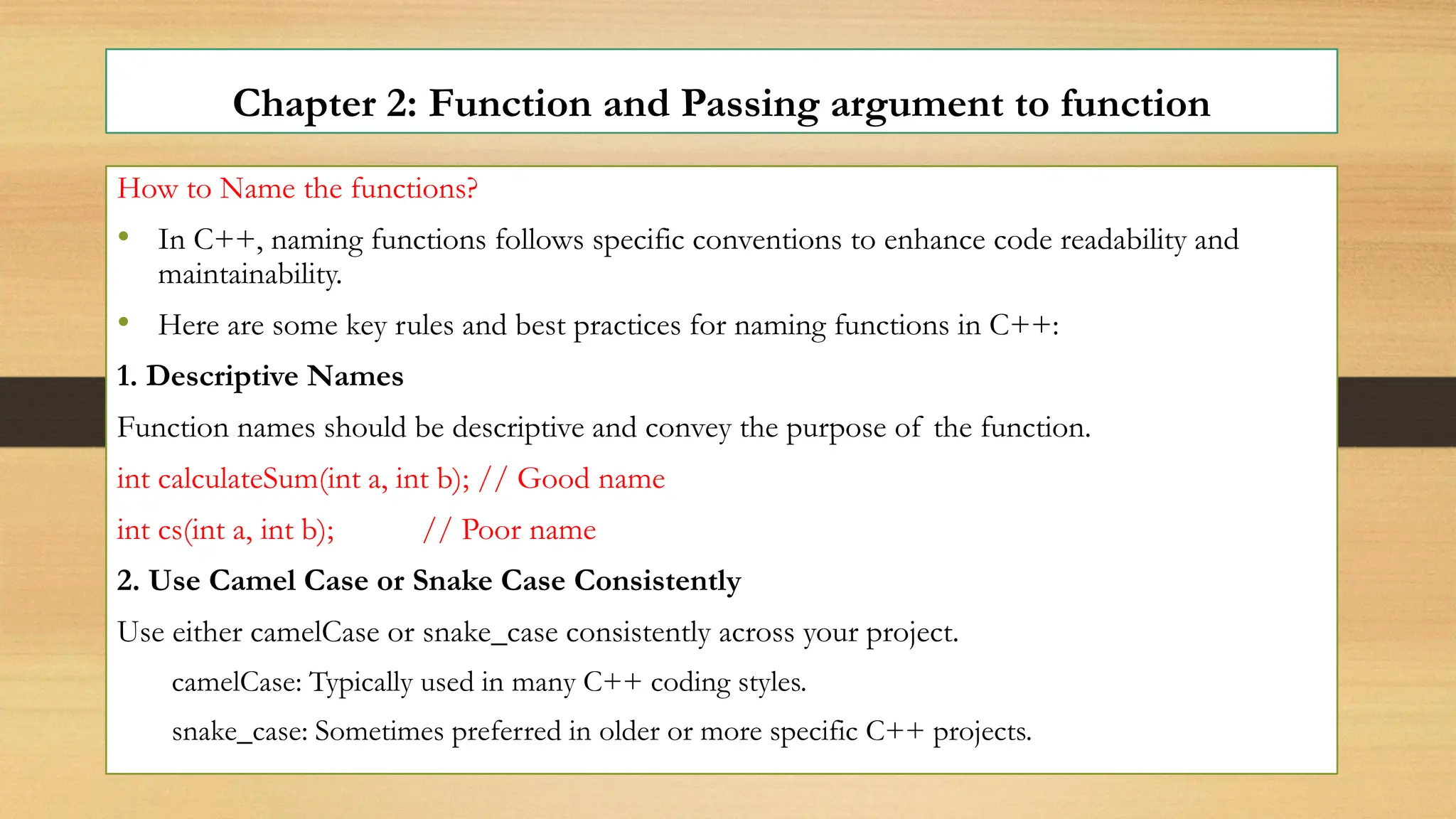 Chapter 2: Function and Passing argument to function

How to Name the functions?

• In C++, naming functions follows specific conventions to enhance code readability and maintainability.

• Here are some key rules and best practices for naming functions in C++:

1. Descriptive Names

Function names should be descriptive and convey the purpose of the function.

int calculateSum(int a, int b); // Good name

int cs(int a, int b); // Poor name

2. Use Camel Case or Snake Case Consistently

Use either camelCase or snake_case consistently across your project.

camelCase: Typically used in many C++ coding styles.

snake_case: Sometimes preferred in older or more specific C++ projects.